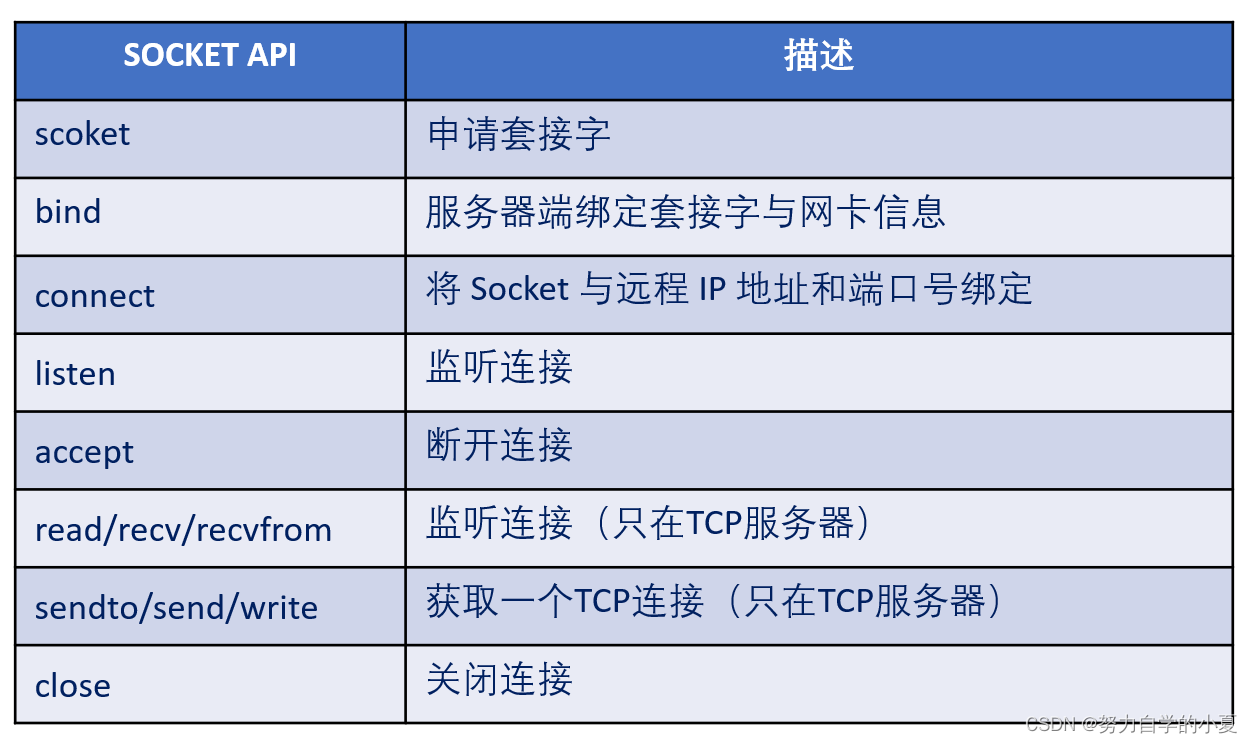 | SOCKET API | 描述 |
|---|---|
| scoket | 申请套接字 |
| bind | 服务器端绑定套接字与网卡信息 |
| connect | 将 Socket 与远程 IP 地址和端口号绑定 |
| listen | 监听连接 |
| accept | 断开连接 |
| read/recv/recvfrom | 监听连接（只在TCP服务器） |
| sendto/send/write | 获取一个TCP连接（只在TCP服务器） |
| close | 关闭连接 |

CSDN @努力自学的小夏